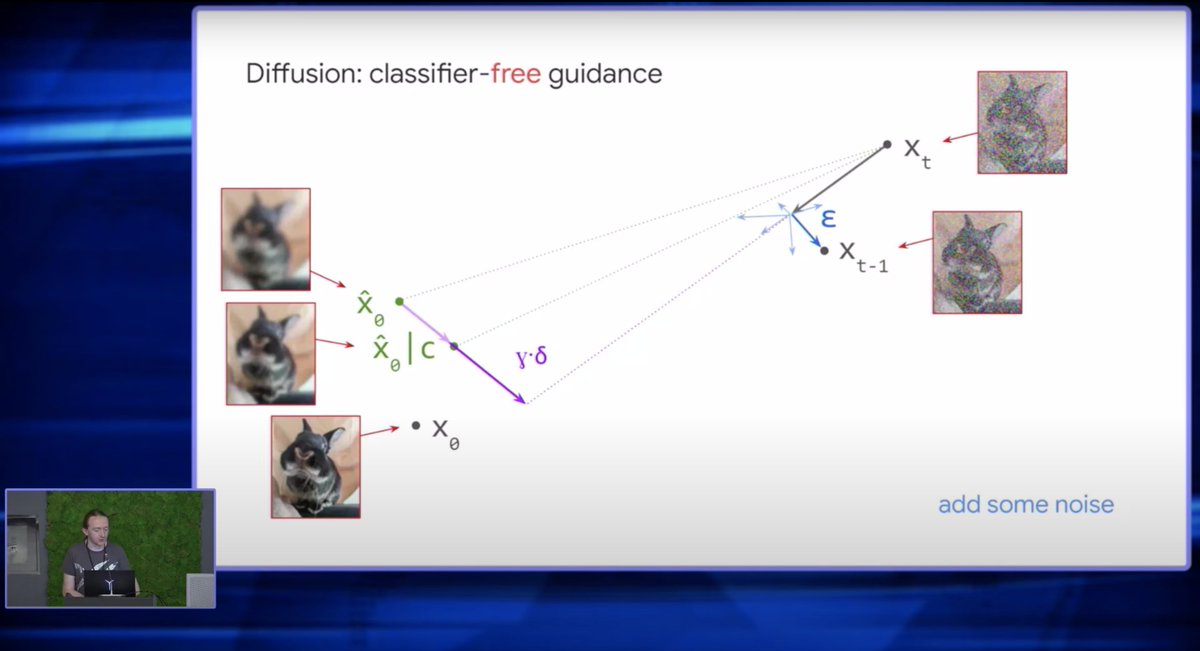 Diffusion: classifier-free guidance

$x_t$

$\varepsilon$

$x_{t-1}$

$\hat{x}_0$

$\hat{x}_0 | c$

$\gamma \cdot \delta$

$x_0$

add some noise